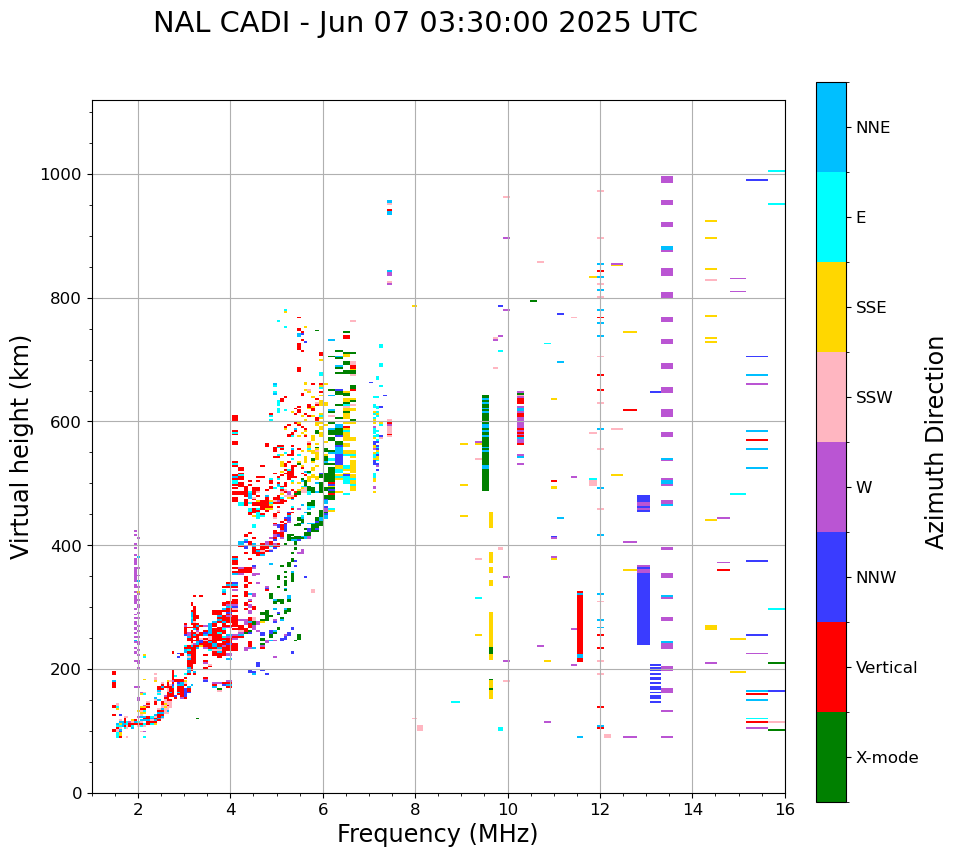 NAL CADI - Jun 07 03:30:00 2025 UTC

Virtual height (km)

1000
800
600
400
200
0

2
4
6
8
10
12
14
16

Frequency (MHz)

NNE
E
SSE
SSW
W
NNW
Vertical
X-mode

Azimuth Direction